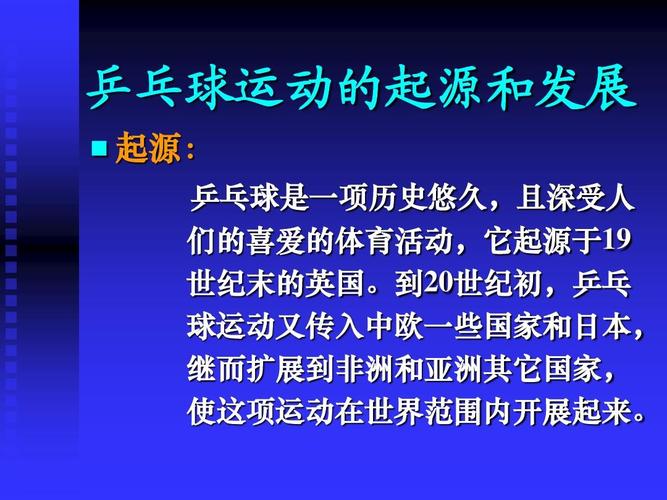 乒乓球运动的起源和发展

■ 起源：

乒乓球是一项历史悠久，且深受人们的喜爱的体育活动，它起源于19世纪末的英国。到20世纪初，乒乓球运动又传入中欧一些国家和日本，继而扩展到非洲和亚洲其它国家，使这项运动在世界范围内开展起来。